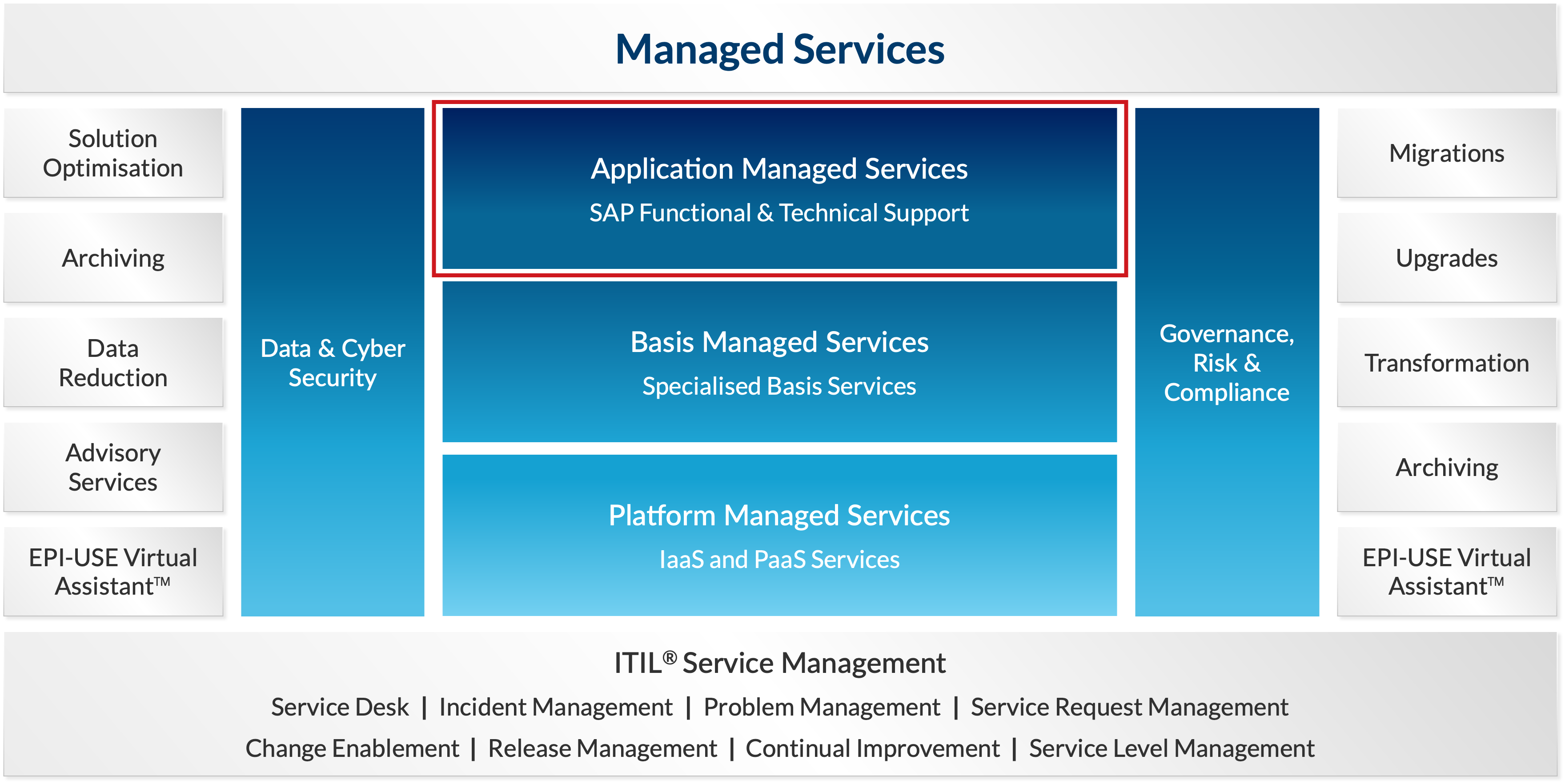 Managed Services

Solution Optimisation

Archiving

Data Reduction

Advisory Services

EPI-USE Virtual Assistant™

Data & Cyber Security

Application Managed Services
SAP Functional & Technical Support

Basis Managed Services
Specialised Basis Services

Platform Managed Services
IaaS and PaaS Services

Governance, Risk & Compliance

Migrations

Upgrades

Transformation

Archiving

EPI-USE Virtual Assistant™

ITIL® Service Management
Service Desk | Incident Management | Problem Management | Service Request Management
Change Enablement | Release Management | Continual Improvement | Service Level Management